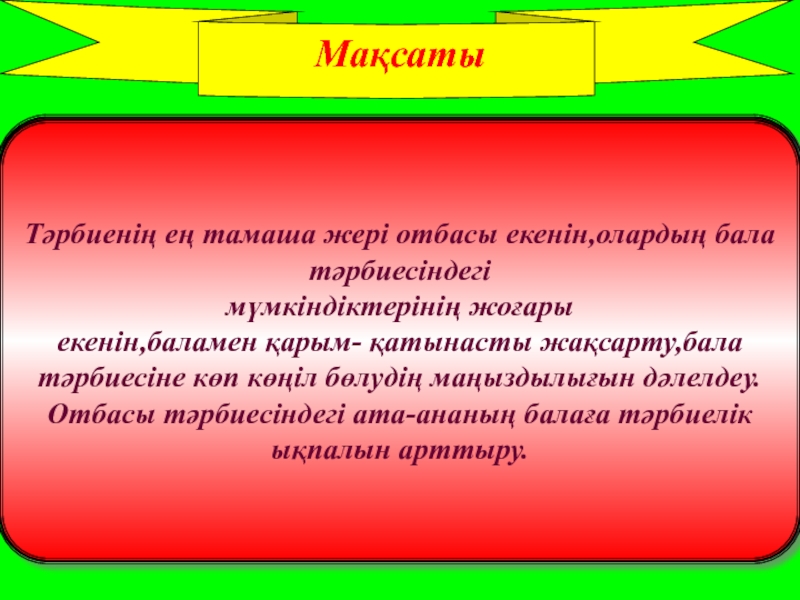 Мақсаты

Тәрбиенің ең тамаша жері отбасы екенін,олардың бала тәрбиесіндегі
мүмкіндіктерінің жоғары
екенін,баламен қарым- қатынасты жақсарту,бала тәрбиесіне көп көңіл бөлудің маңыздылығын дәлелдеу. Отбасы тәрбиесіндегі ата-ананың балаға тәрбиелік ықпалын арттыру.